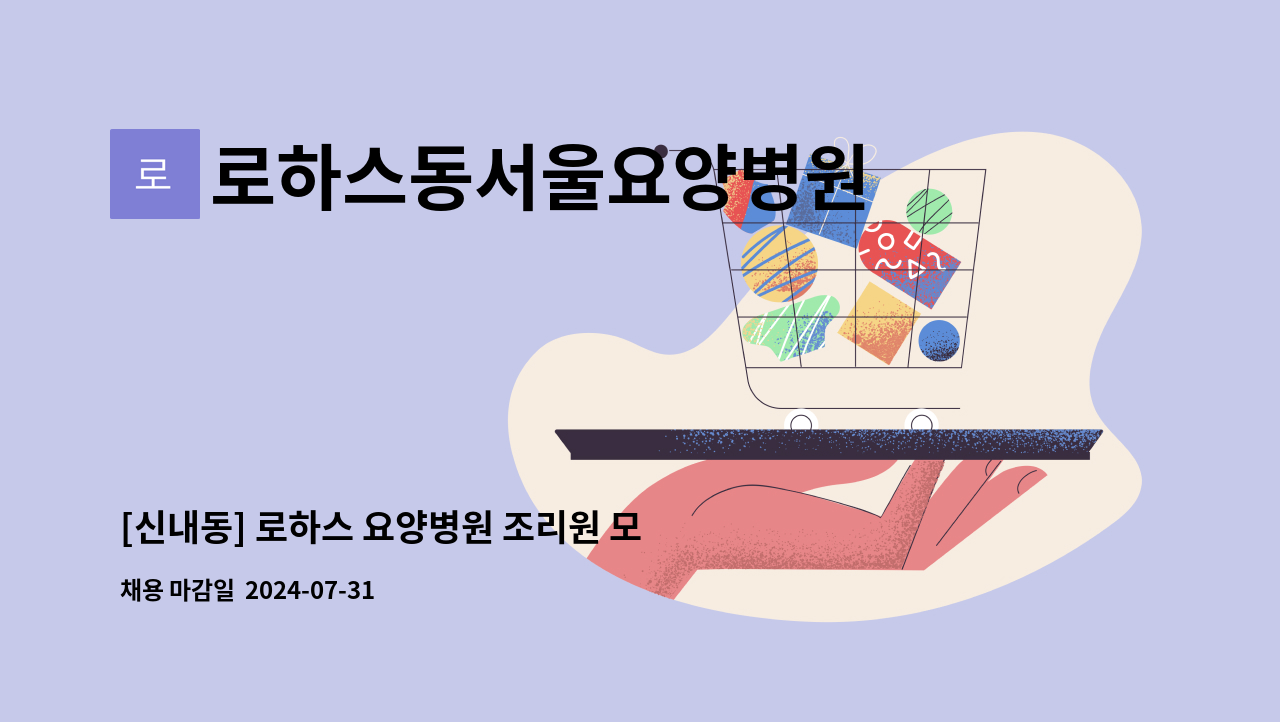 로

로하스동서울요양병원

[신내동] 로하스 요양병원 조리원 모

채용 마감일 2024-07-31